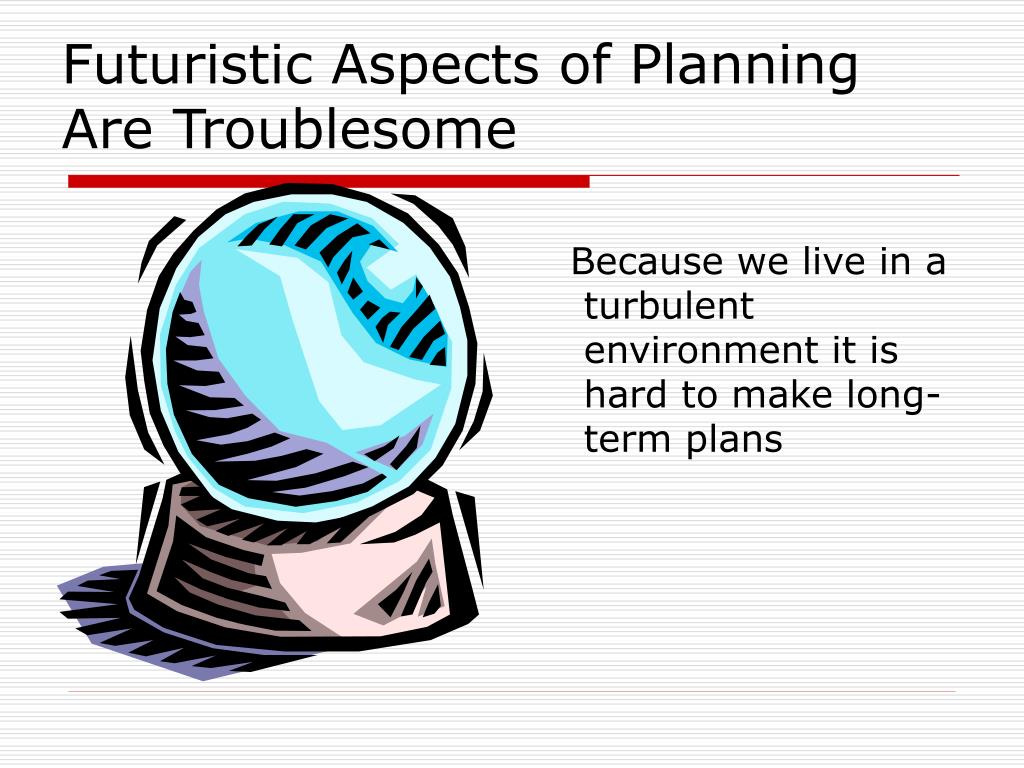 Futuristic Aspects of Planning Are Troublesome

Because we live in a turbulent environment it is hard to make long-term plans